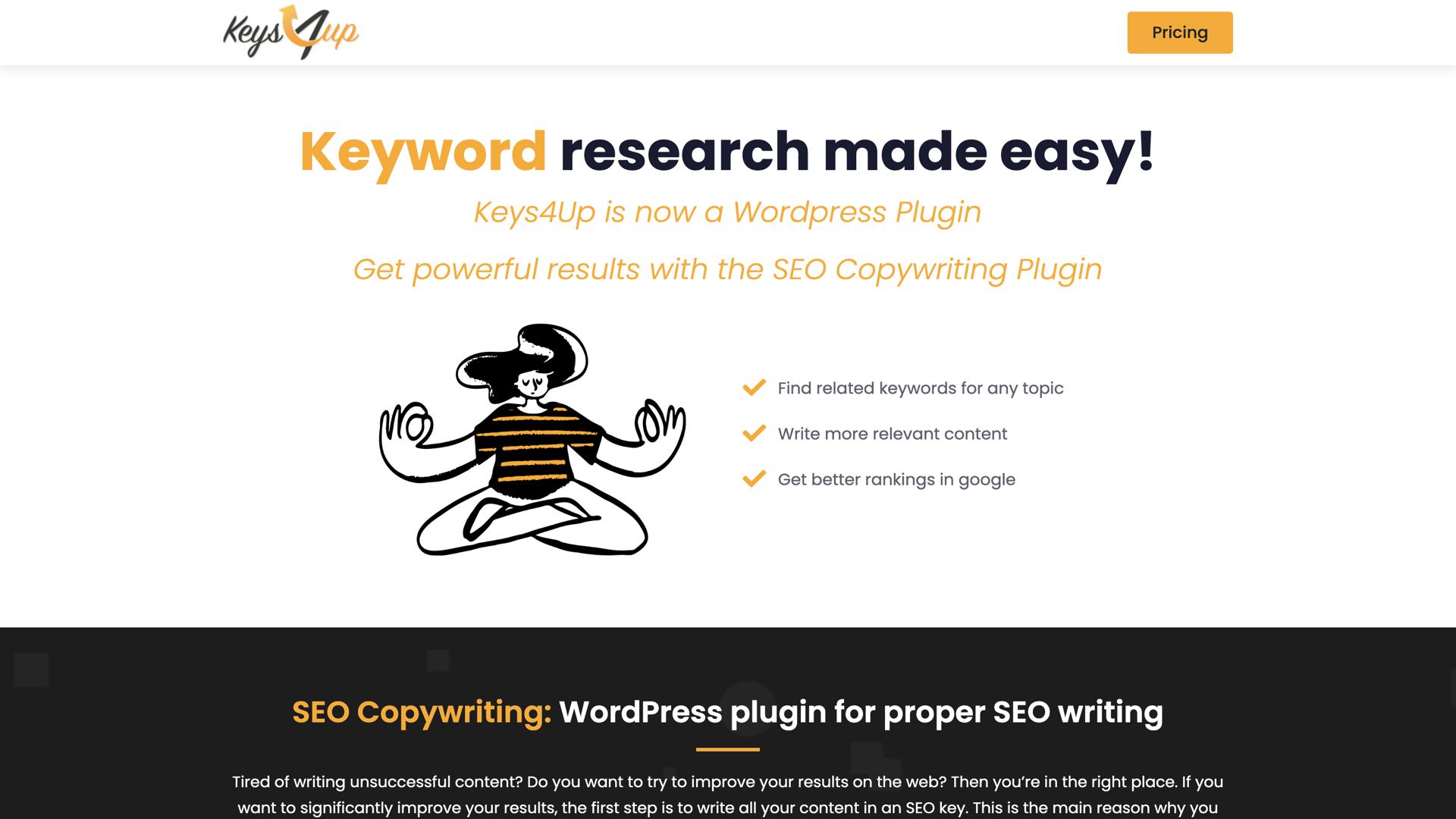 Keys4up

Pricing

Keyword research made easy!

Keys4Up is now a Wordpress Plugin

Get powerful results with the SEO Copywriting Plugin

Find related keywords for any topic

Write more relevant content

Get better rankings in google

SEO Copywriting: WordPress plugin for proper SEO writing

Tired of writing unsuccessful content? Do you want to try to improve your results on the web? Then you're in the right place. If you want to significantly improve your results, the first step is to write all your content in an SEO key. This is the main reason why you